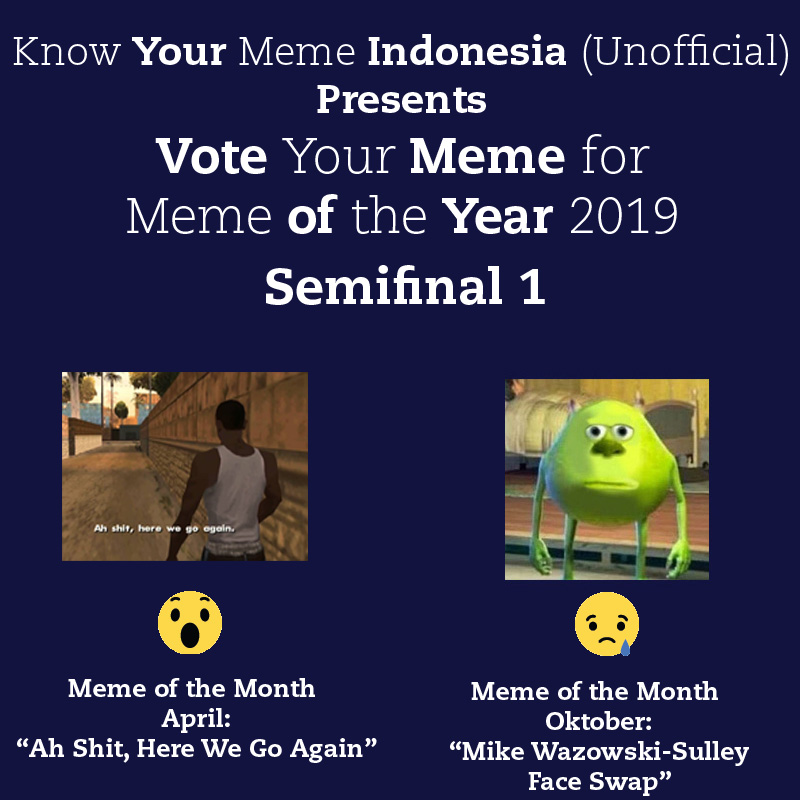 Know Your Meme Indonesia (Unofficial)
Presents
Vote Your Meme for
Meme of the Year 2019
Semifinal 1

Ah shit, here we go again.

Meme of the Month
April:
“Ah Shit, Here We Go Again”

Meme of the Month
Oktober:
“Mike Wazowski-Sulley Face Swap”